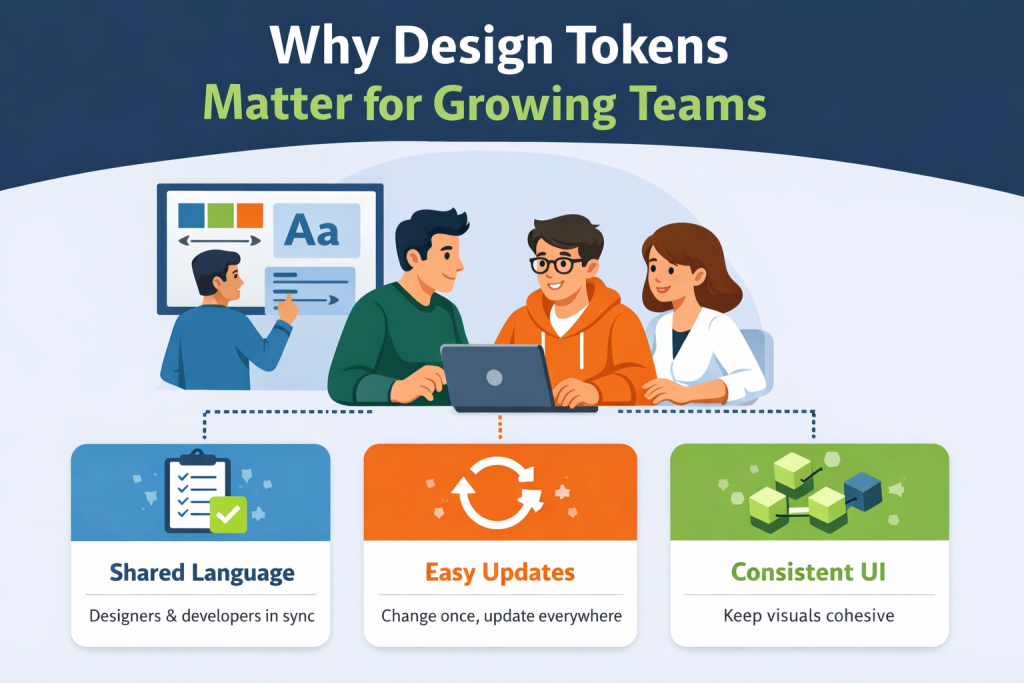 Why Design Tokens
Matter for Growing Teams

Aa

Shared Language
Designers & developers in sync

Easy Updates
Change once, update everywhere

Consistent UI
Keep visuals cohesive